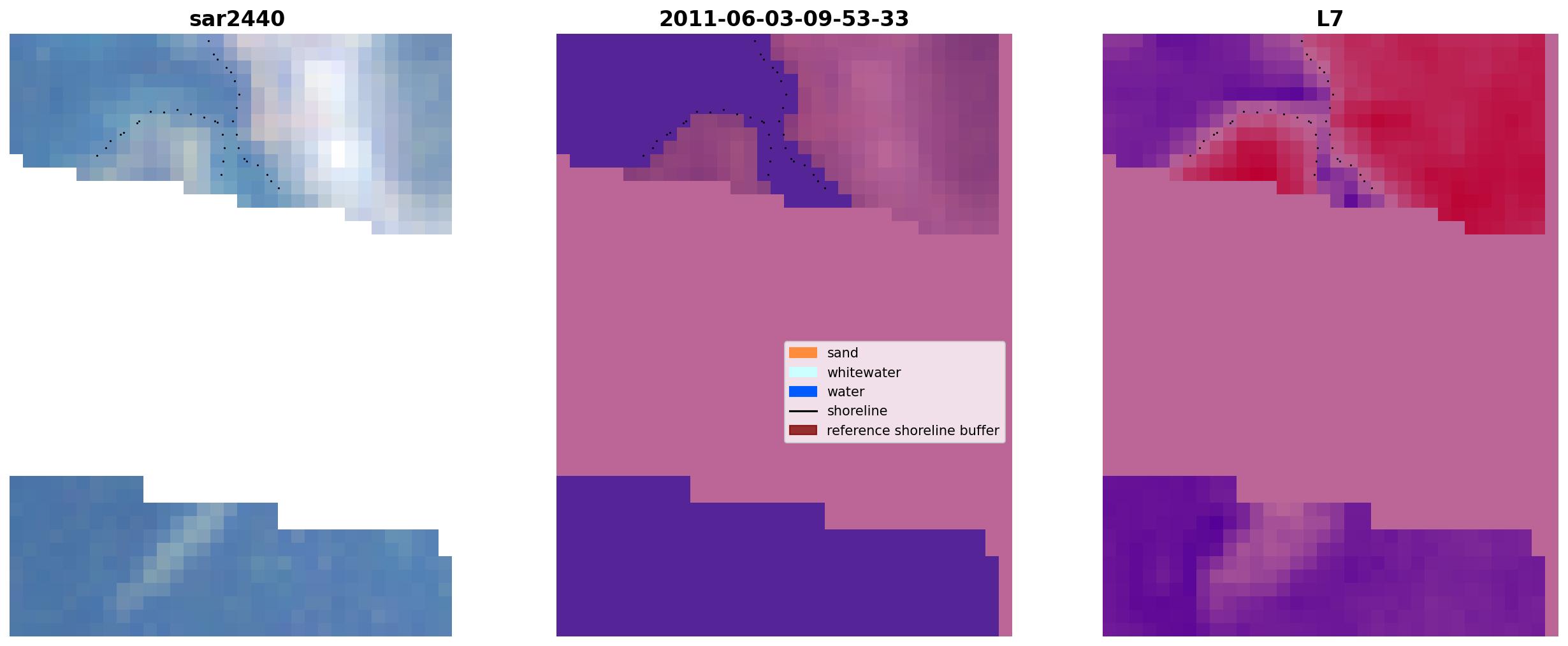 sar2440

2011-06-03-09-53-33

L7

sand
whitewater
water
shoreline
reference shoreline buffer